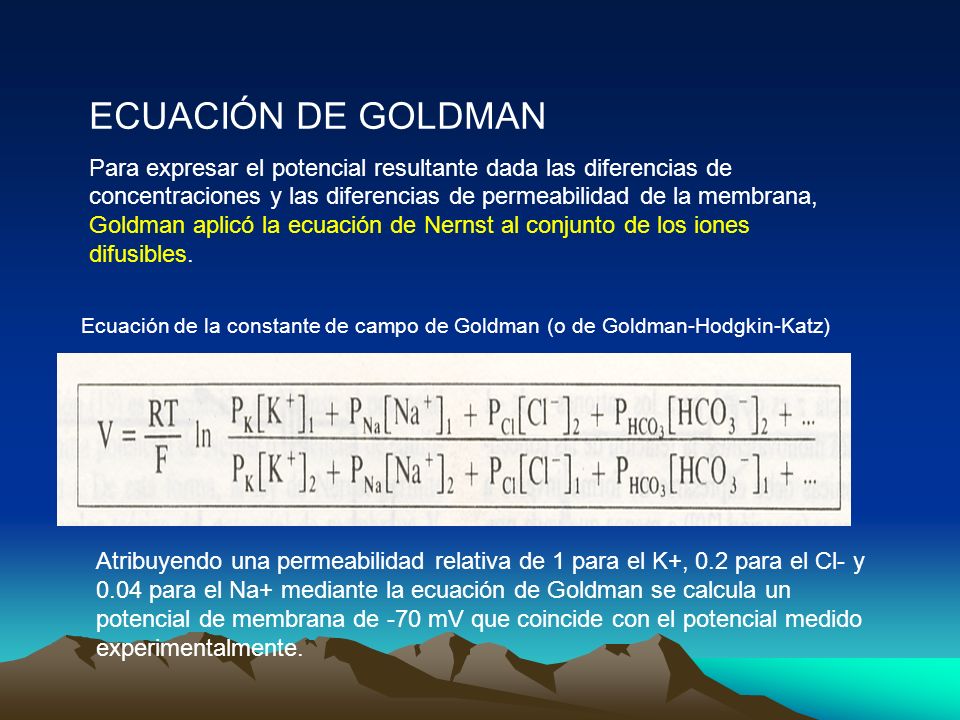 ECUACIÓN DE GOLDMAN

Para expresar el potencial resultante dada las diferencias de concentraciones y las diferencias de permeabilidad de la membrana, Goldman aplicó la ecuación de Nernst al conjunto de los iones difusibles.

Ecuación de la constante de campo de Goldman (o de Goldman-Hodgkin-Katz)

$V = \frac{RT}{F} \ln \frac{P_K[K^+]_1 + P_{Na}[Na^+]_1 + P_{Cl}[Cl^-]_2 + P_{HCO_3}[HCO_3^-]_2 + ...}{P_K[K^+]_2 + P_{Na}[Na^+]_2 + P_{Cl}[Cl^-]_1 + P_{HCO_3}[HCO_3^-]_1 + ...}$

Atribuyendo una permeabilidad relativa de 1 para el K+, 0.2 para el Cl- y 0.04 para el Na+ mediante la ecuación de Goldman se calcula un potencial de membrana de -70 mV que coincide con el potencial medido experimentalmente.